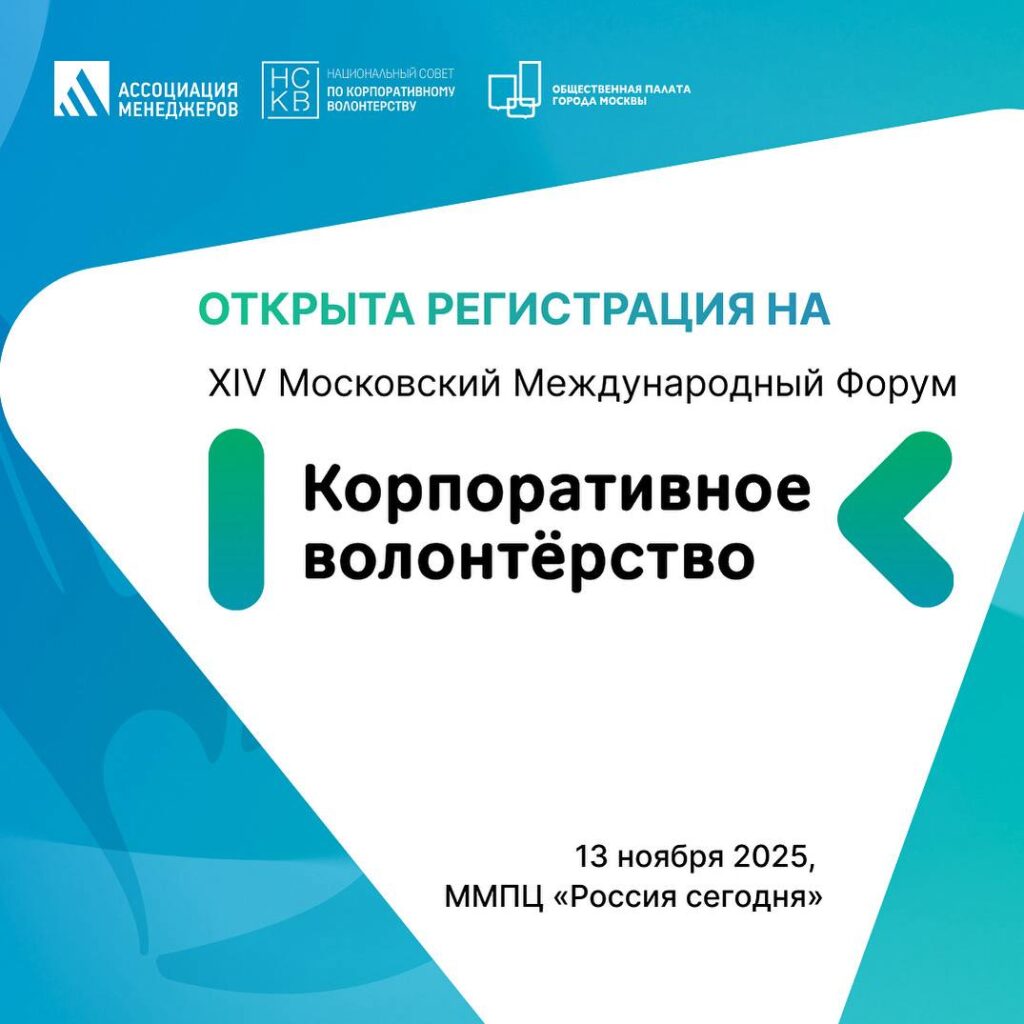 АССОЦИАЦИЯ МЕНЕДЖЕРОВ

НС КВ НАЦИОНАЛЬНЫЙ СОВЕТ ПО КОРПОРАТИВНОМУ ВОЛОНТЕРСТВУ

ОБЩЕСТВЕННАЯ ПАЛАТА ГОРОДА МОСКВЫ

ОТКРЫТА РЕГИСТРАЦИЯ НА

XIV Московский Международный Форум

Корпоративное волонтёрство

13 ноября 2025,
ММПЦ «Россия сегодня»